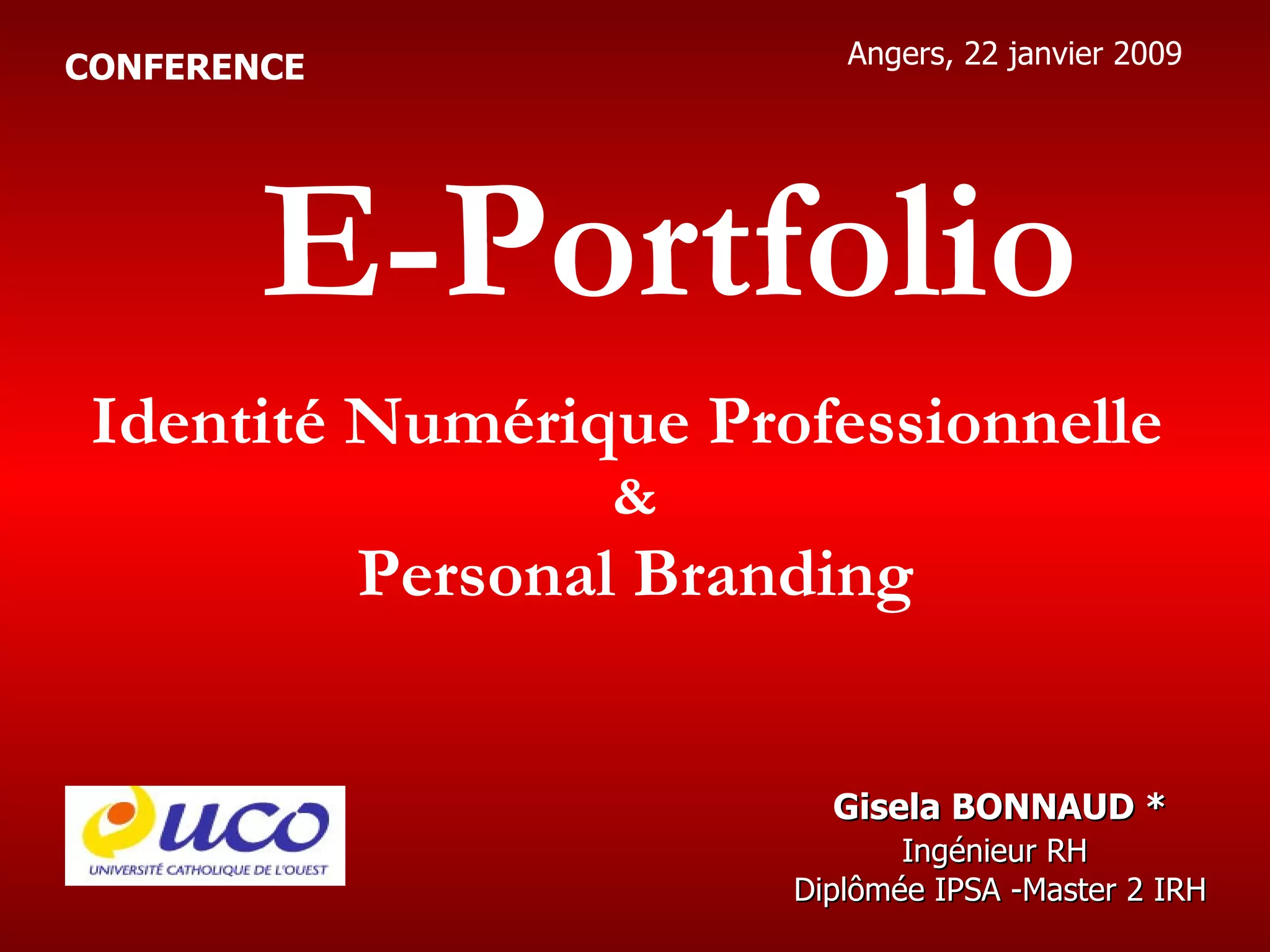 CONFERENCE

Angers, 22 janvier 2009

E-Portfolio

Identité Numérique Professionnelle
&
Personal Branding

uco
UNIVERSITÉ CATHOLIQUE DE L'OUEST

Gisela BONNAUD *
Ingénieur RH
Diplômée IPSA -Master 2 IRH